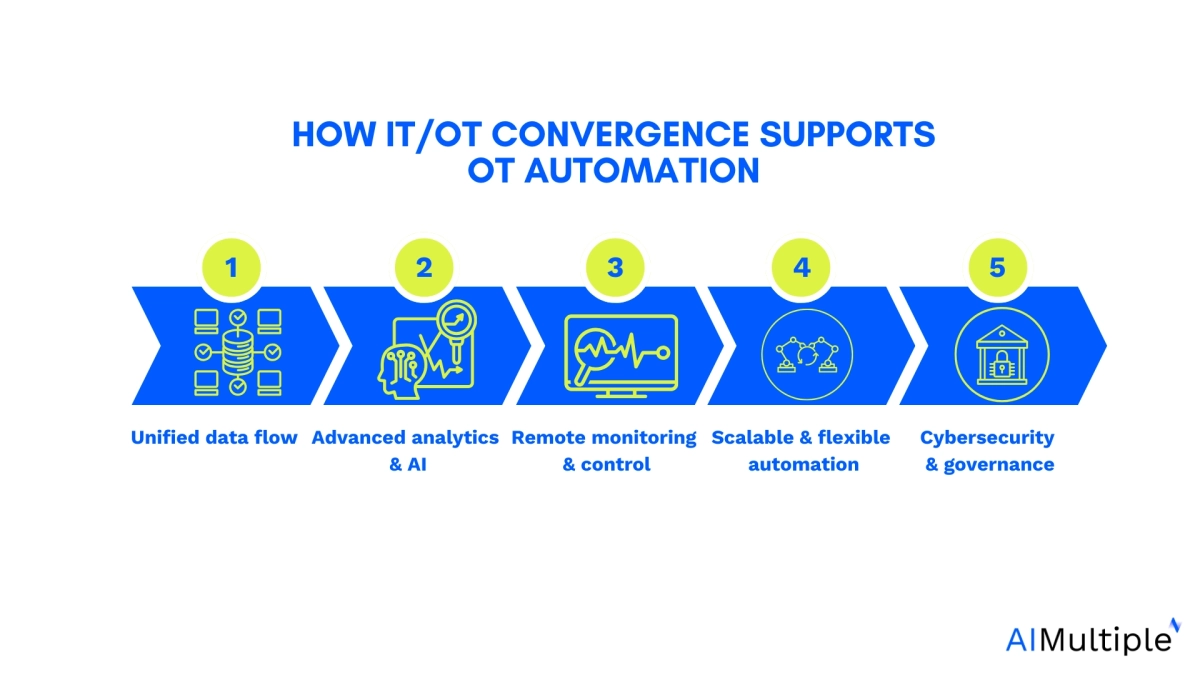 HOW IT/OT CONVERGENCE SUPPORTS OT AUTOMATION

1

Unified data flow

2

Advanced analytics & AI

3

Remote monitoring & control

4

Scalable & flexible automation

5

Cybersecurity & governance

AIMultiple